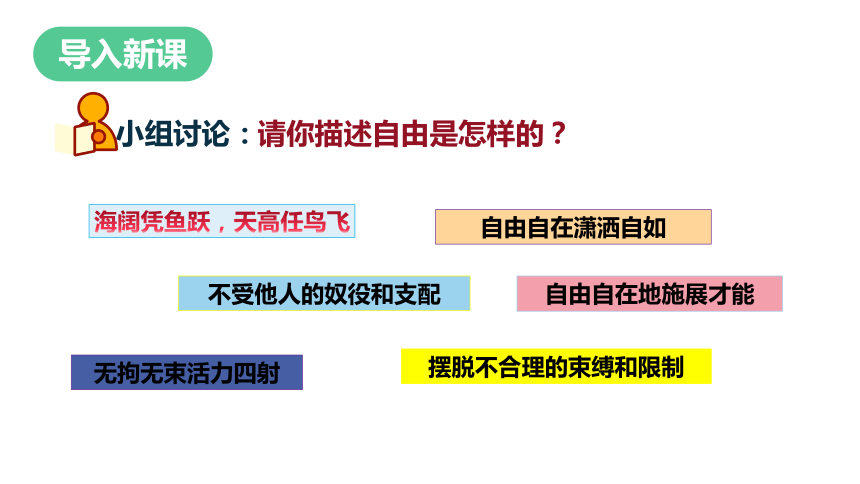 导入新课

小组讨论：请你描述自由是怎样的？

海阔凭鱼跃，天高任鸟飞

自由自在潇洒自如

不受他人的奴役和支配

自由自在地施展才能

无拘无束活力四射

摆脱不合理的束缚和限制